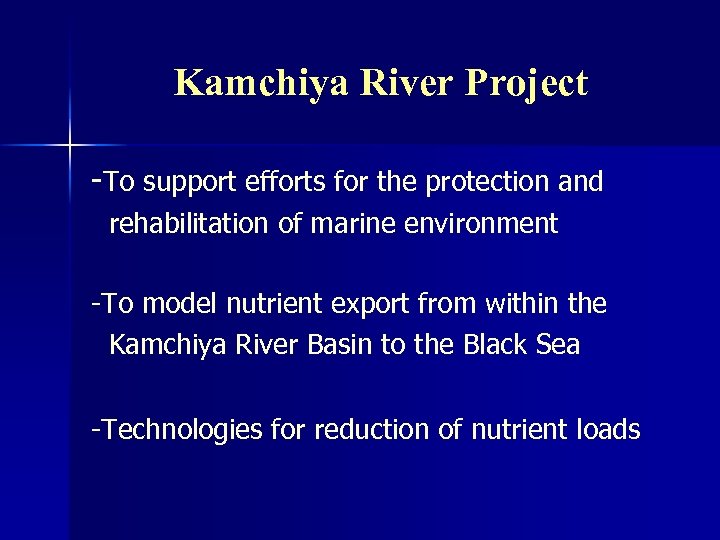 Kamchiya River Project

-To support efforts for the protection and rehabilitation of marine environment

-To model nutrient export from within the Kamchiya River Basin to the Black Sea

-Technologies for reduction of nutrient loads